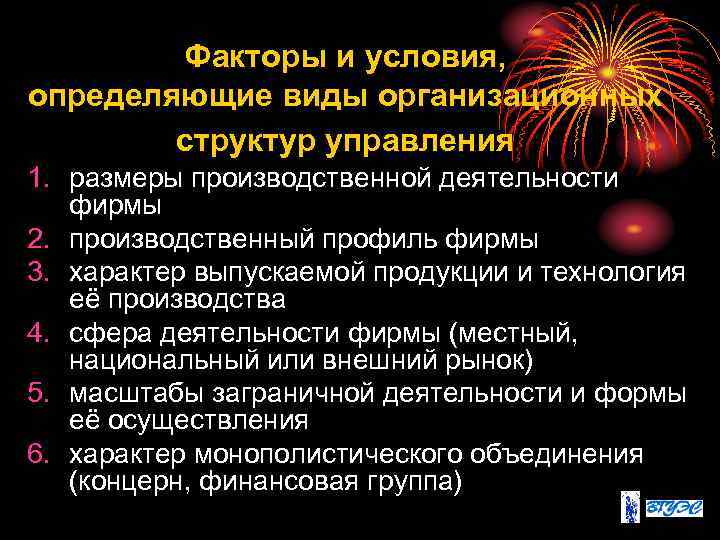 Факторы и условия, определяющие виды организационных структур управления

1. размеры производственной деятельности фирмы
2. производственный профиль фирмы
3. характер выпускаемой продукции и технология её производства
4. сфера деятельности фирмы (местный, национальный или внешний рынок)
5. масштабы заграничной деятельности и формы её осуществления
6. характер монополистического объединения (концерн, финансовая группа)

ВГУЭС